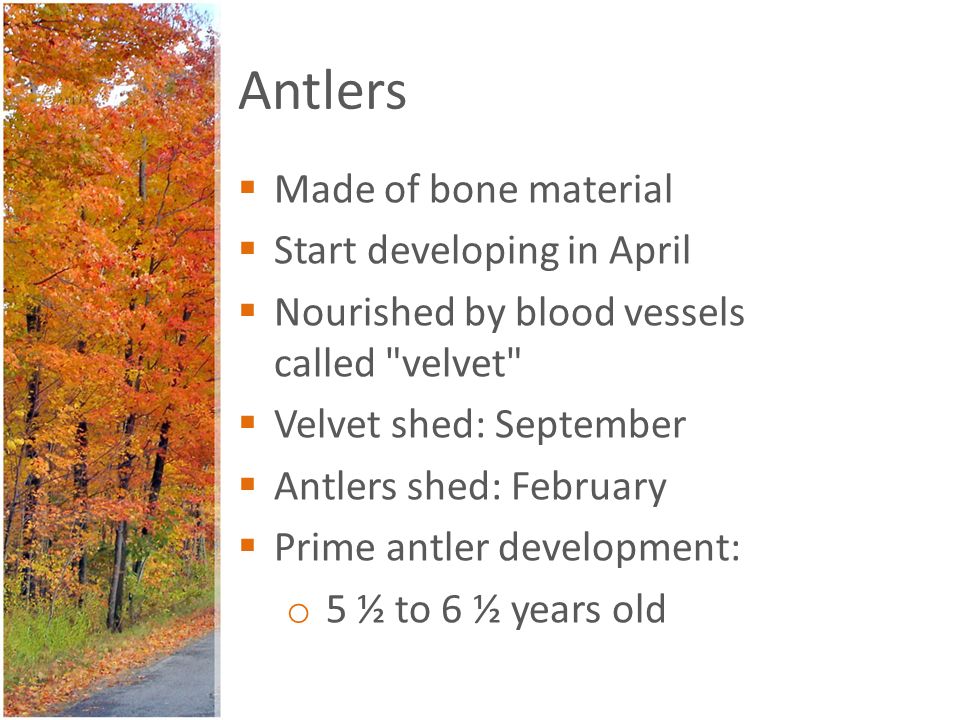 Antlers

- Made of bone material
- Start developing in April
- Nourished by blood vessels called "velvet"
- Velvet shed: September
- Antlers shed: February
- Prime antler development:
  - 5 ½ to 6 ½ years old